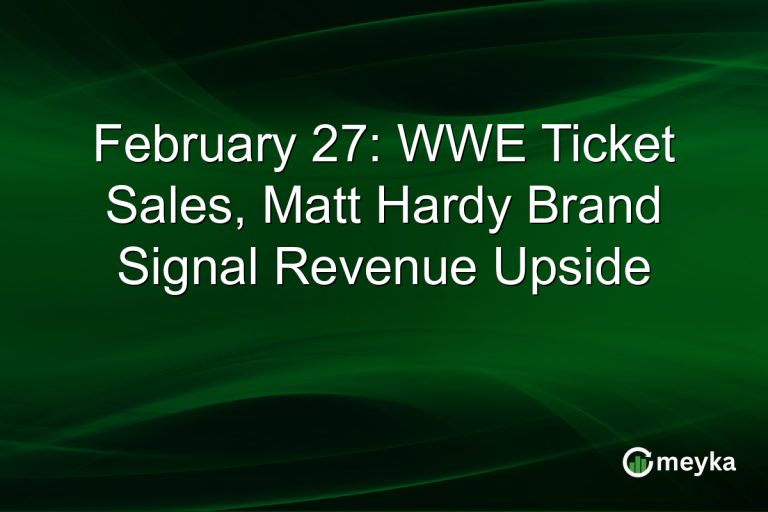 February 27: WWE Ticket Sales, Matt Hardy Brand Signal Revenue Upside

meyka